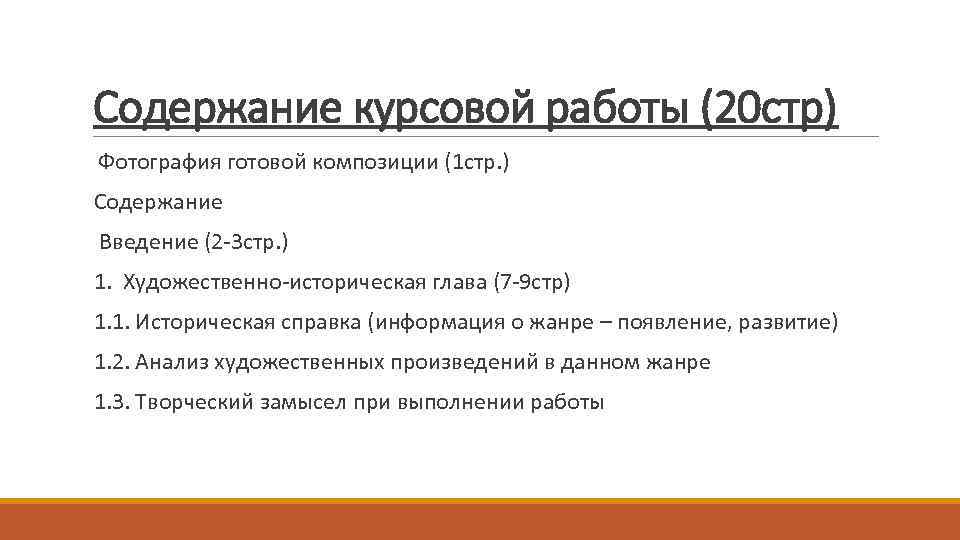 Содержание курсовой работы (20стр)

Фотография готовой композиции (1стр.)

Содержание

Введение (2-3стр.)

1. Художественно-историческая глава (7-9стр)

1.1. Историческая справка (информация о жанре – появление, развитие)

1.2. Анализ художественных произведений в данном жанре

1.3. Творческий замысел при выполнении работы